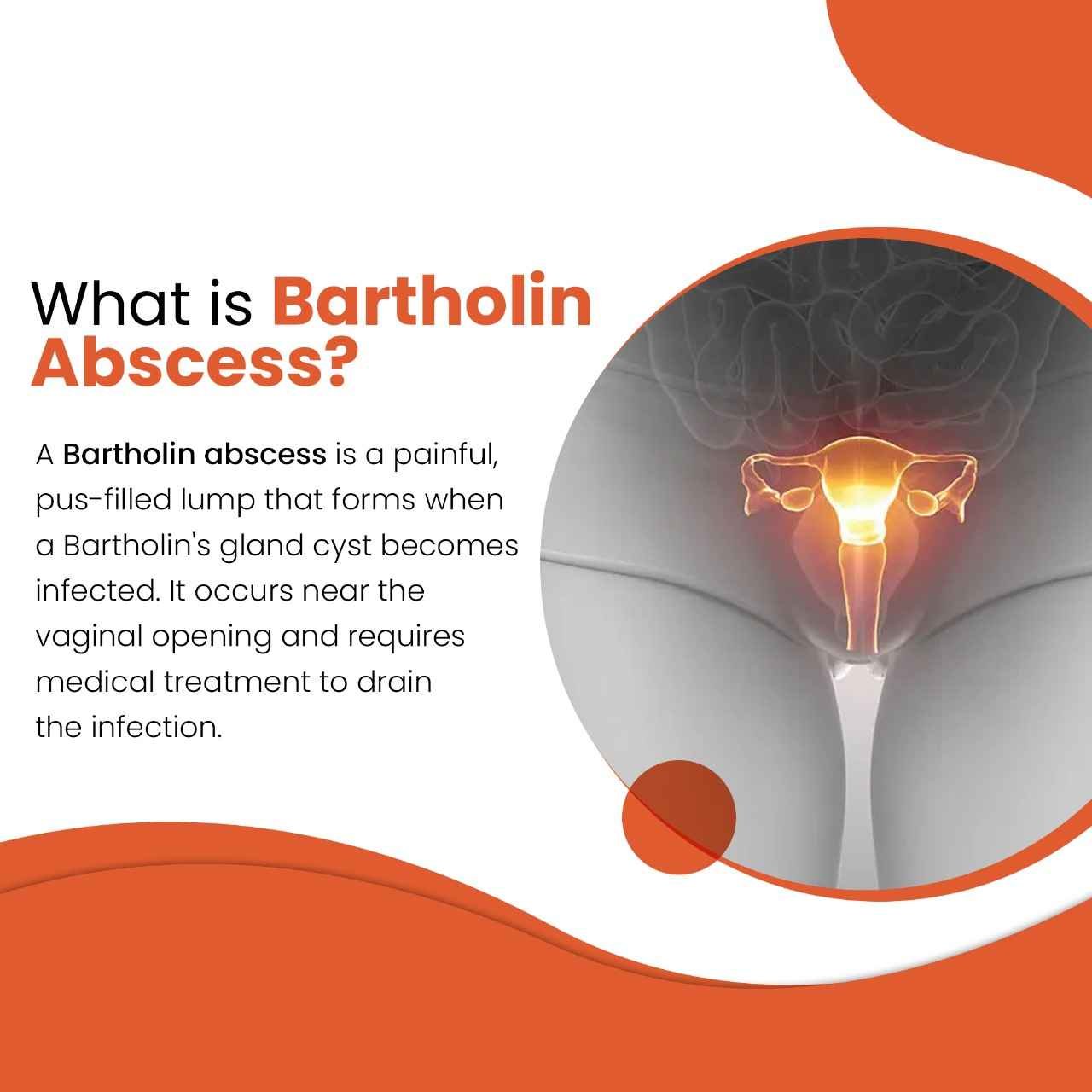 What is Bartholin Abscess?

A Bartholin abscess is a painful, pus-filled lump that forms when a Bartholin's gland cyst becomes infected. It occurs near the vaginal opening and requires medical treatment to drain the infection.